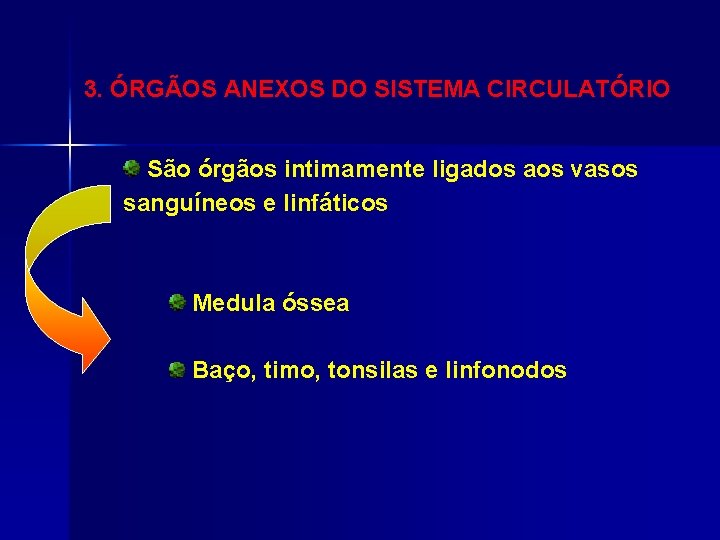 3. ÓRGÃOS ANEXOS DO SISTEMA CIRCULATÓRIO

São órgãos intimamente ligados aos vasos sanguíneos e linfáticos

Medula óssea

Baço, timo, tonsilas e linfonodos